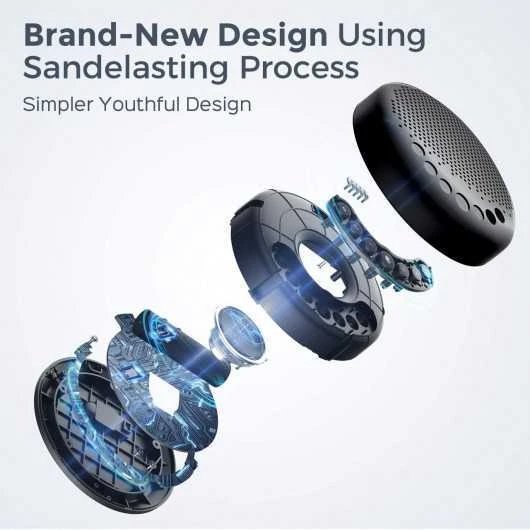 Brand-New Design Using Sandelasting Process

Simpler Youthful Design